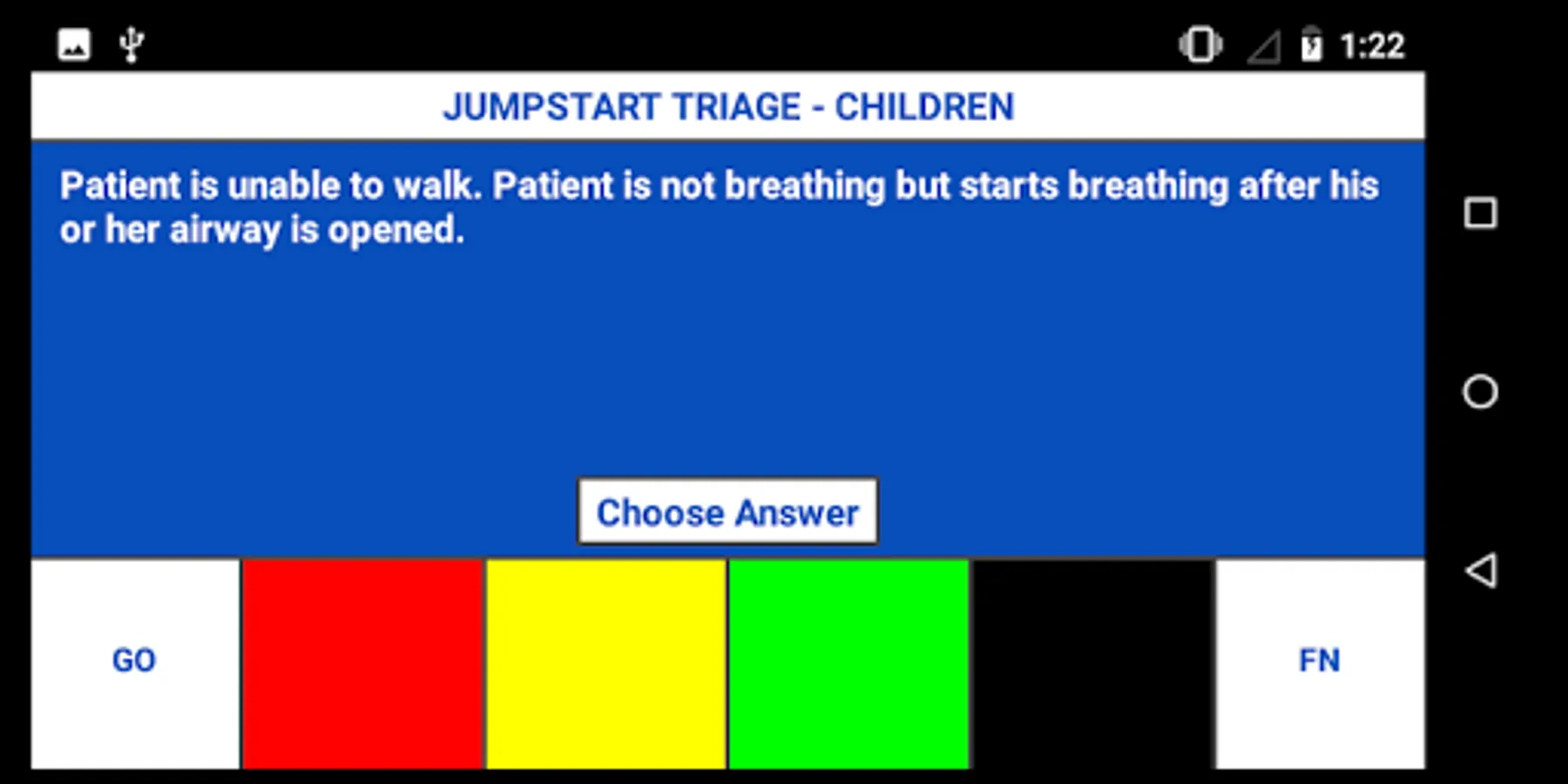 1:22

JUMPSTART TRIAGE - CHILDREN

Patient is unable to walk. Patient is not breathing but starts breathing after his or her airway is opened.

Choose Answer

GO

FN